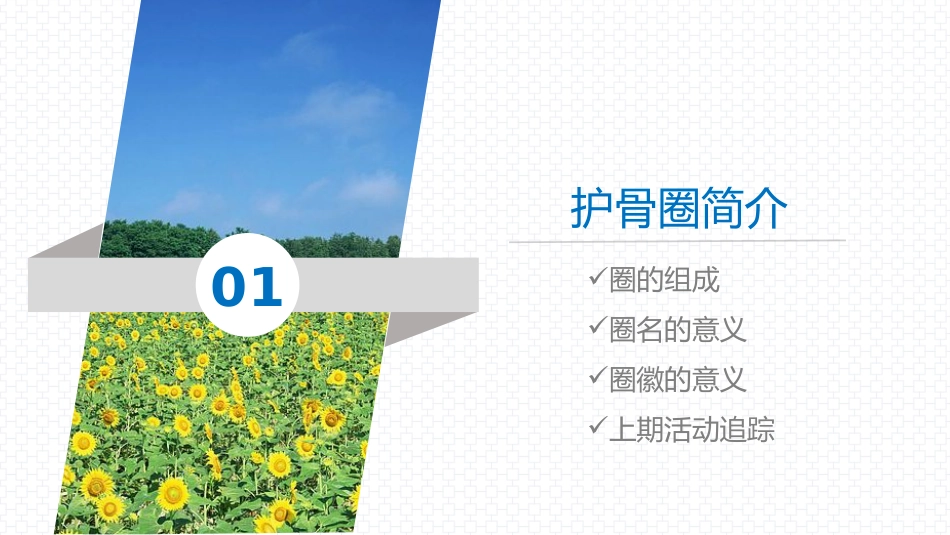 01

护骨圈简介

✓圈的组成
✓圈名的意义
✓圈徽的意义
✓上期活动追踪